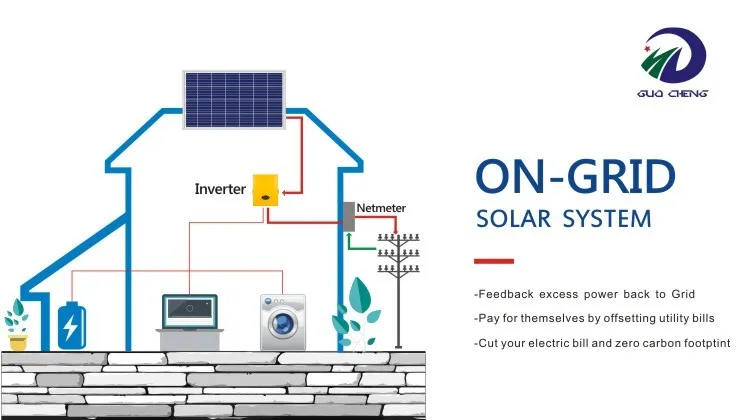 GUO CHENG

Inverter

Netmeter

ON-GRID
SOLAR SYSTEM

-Feedback excess power back to Grid
-Pay for themselves by offsetting utility bills
-Cut your electric bill and zero carbon footptint